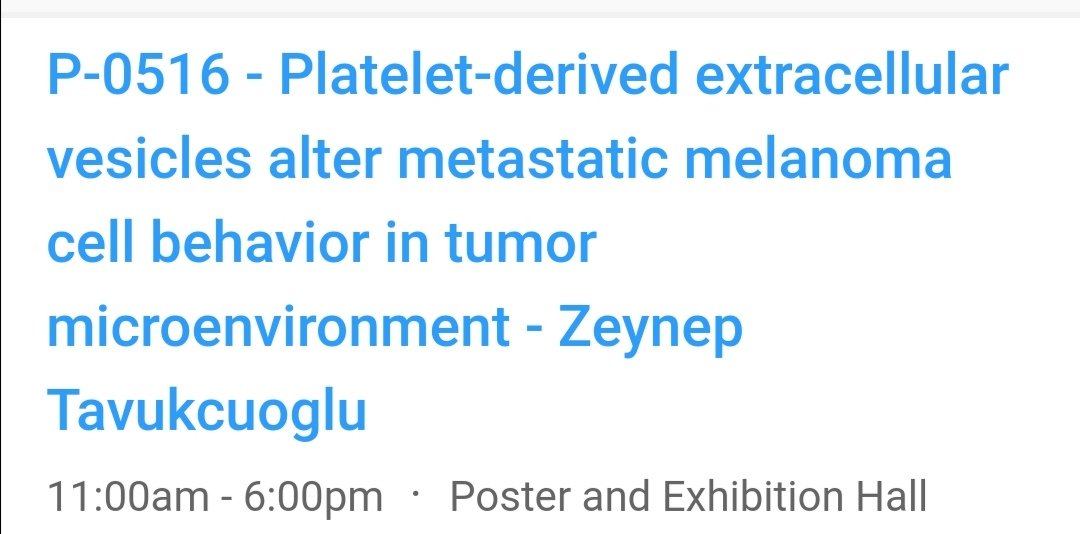 P-0516 - Platelet-derived extracellular vesicles alter metastatic melanoma cell behavior in tumor microenvironment - Zeynep Tavukcuoglu

11:00am - 6:00pm · Poster and Exhibition Hall